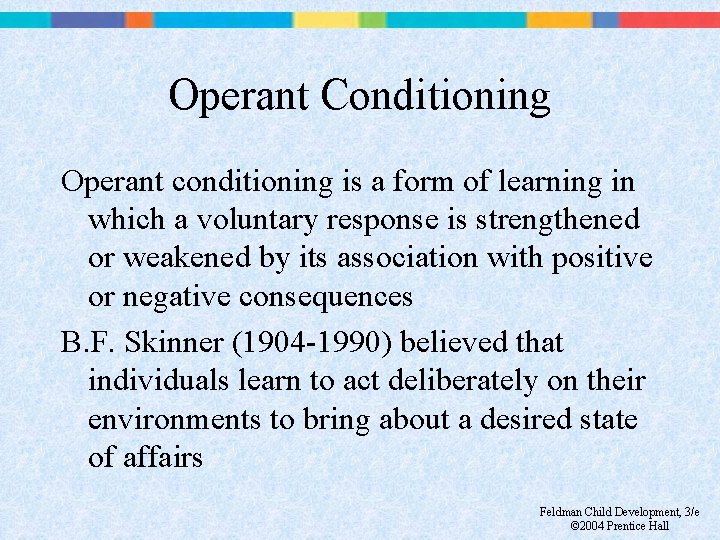 Operant Conditioning

Operant conditioning is a form of learning in which a voluntary response is strengthened or weakened by its association with positive or negative consequences

B.F. Skinner (1904-1990) believed that individuals learn to act deliberately on their environments to bring about a desired state of affairs

Feldman Child Development, 3/e
©2004 Prentice Hall